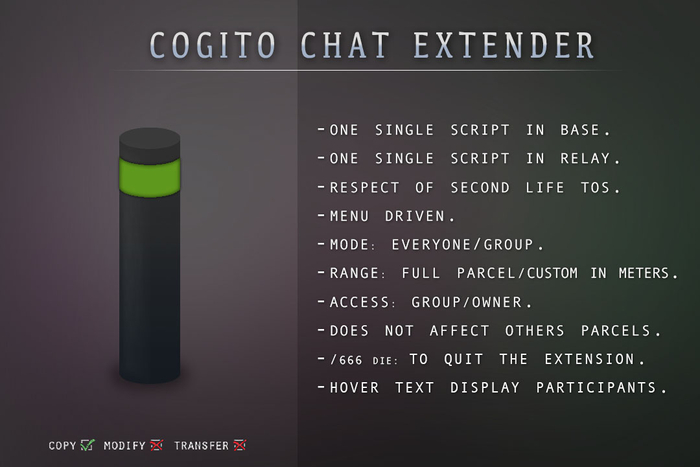 COGITO CHAT EXTENDER

-ONE SINGLE SCRIPT IN BASE.
-ONE SINGLE SCRIPT IN RELAY.
-RESPECT OF SECOND LIFE TOS.
-MENU DRIVEN.
-MODE: EVERYONE/GROUP.
-RANGE: FULL PARCEL/CUSTOM IN METERS.
-ACCESS: GROUP/OWNER.
-DOES NOT AFFECT OTHERS PARCELS.
-/666 DIE: TO QUIT THE EXTENSION.
-HOVER TEXT DISPLAY PARTICIPANTS.

COPY MODIFY TRANSFER